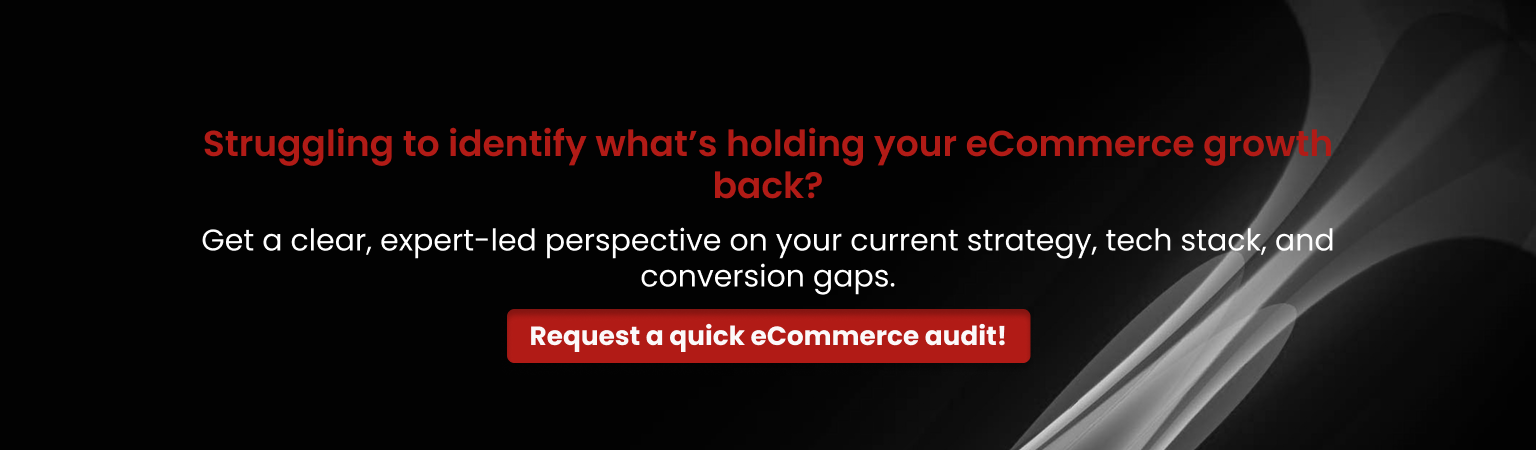 Struggling to identify what’s holding your eCommerce growth back?

Get a clear, expert-led perspective on your current strategy, tech stack, and conversion gaps.

Request a quick eCommerce audit!